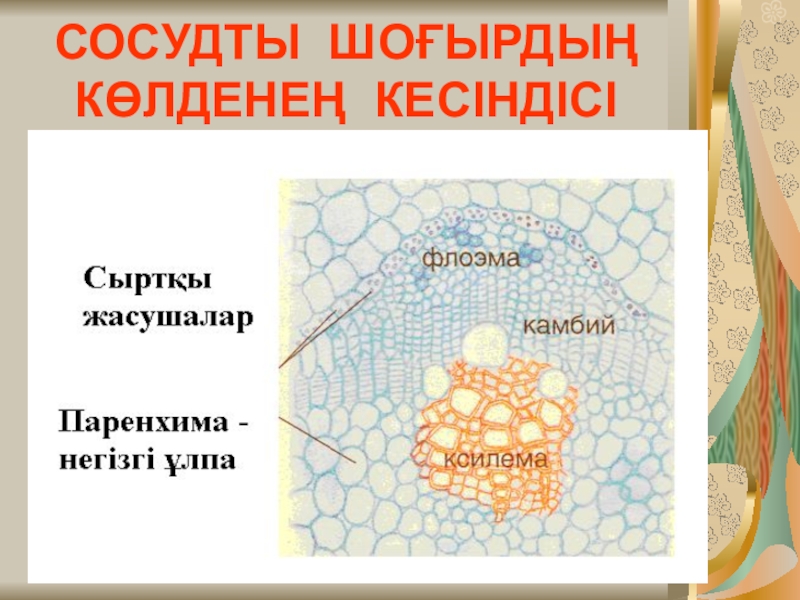 СОСУДТЫ ШОҒЫРДЫҢ КӨЛДЕНЕҢ КЕСІНДІСІ

Сыртқы жасушалар

Паренхима - негізгі ұлпа

флоэма

камбий

ксилема